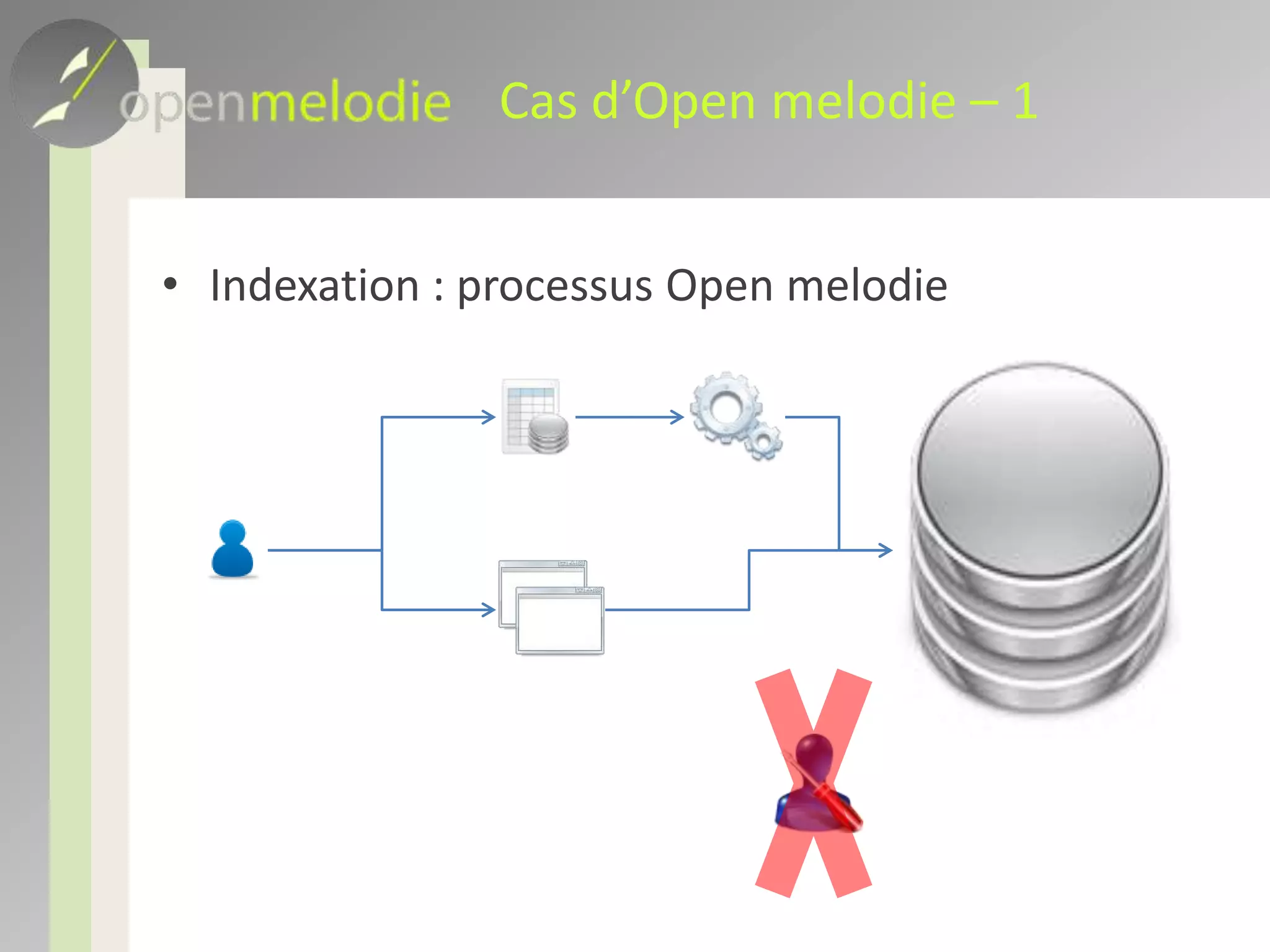 openmelodie Cas d’Open melodie – 1

• Indexation : processus Open melodie